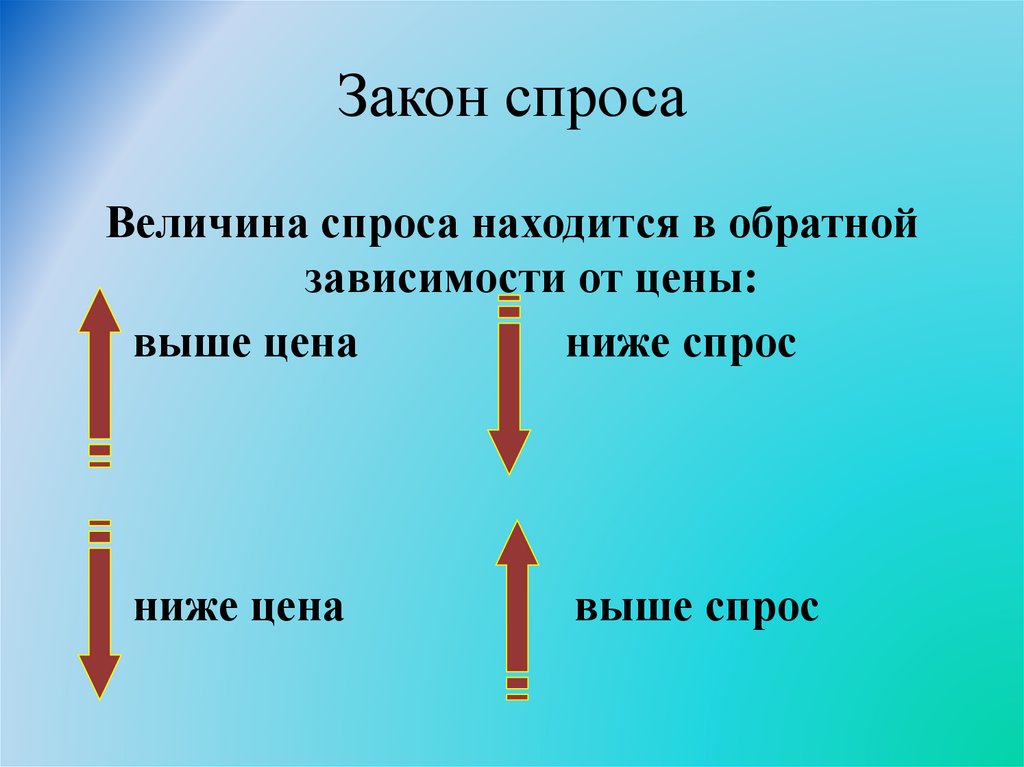 Закон спроса

Величина спроса находится в обратной зависимости от цены:

выше цена

ниже спрос

ниже цена

выше спрос